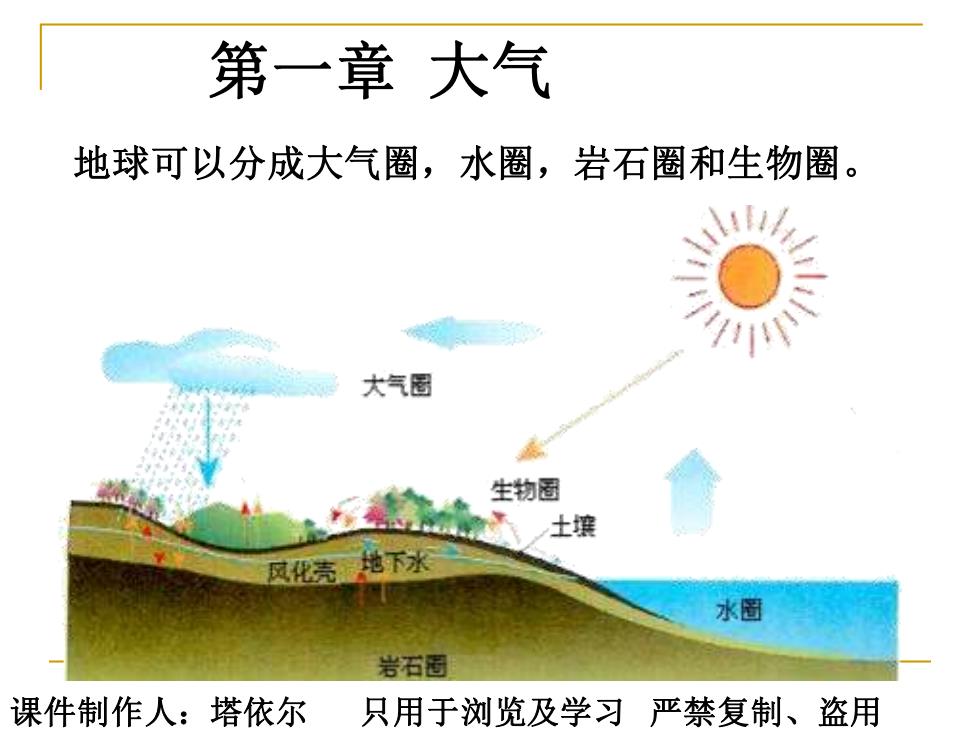 第一章 大气

地球可以分成大气圈，水圈，岩石圈和生物圈。

大气圈

生物圈

土壤

风化壳

地下水

水圈

岩石圈

课件制作人：塔依尔　只用于浏览及学习　严禁复制、盗用